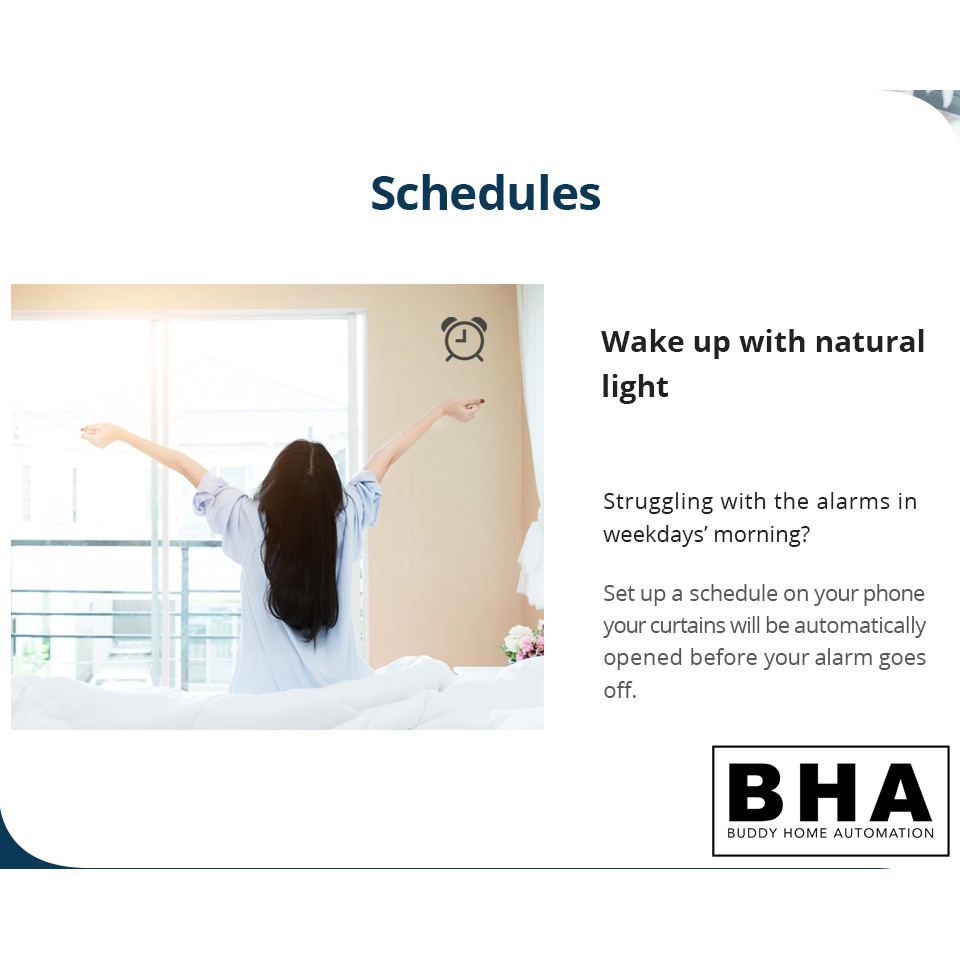 Schedules

Wake up with natural light

Struggling with the alarms in weekdays' morning?

Set up a schedule on your phone your curtains will be automatically opened before your alarm goes off.

BHA
BUDDY HOME AUTOMATION